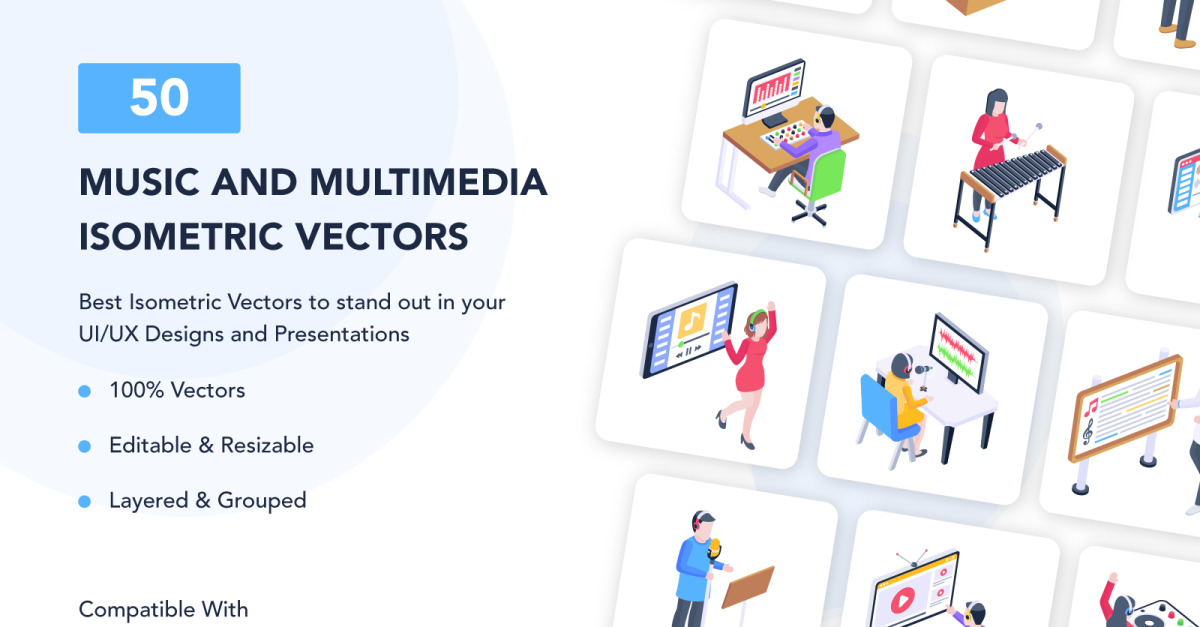 50

MUSIC AND MULTIMEDIA ISOMETRIC VECTORS

Best Isometric Vectors to stand out in your UI/UX Designs and Presentations

• 100% Vectors

• Editable & Resizable

• Layered & Grouped

Compatible With